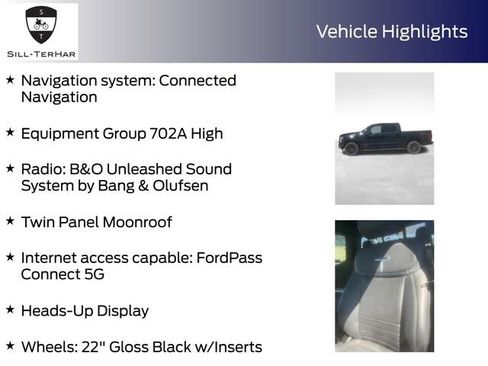 S
T
SILL-TERHAR

Vehicle Highlights

★ Navigation system: Connected Navigation

★ Equipment Group 702A High

★ Radio: B&O Unleashed Sound System by Bang & Olufsen

★ Twin Panel Moonroof

★ Internet access capable: FordPass Connect 5G

★ Heads-Up Display

★ Wheels: 22" Gloss Black w/Inserts